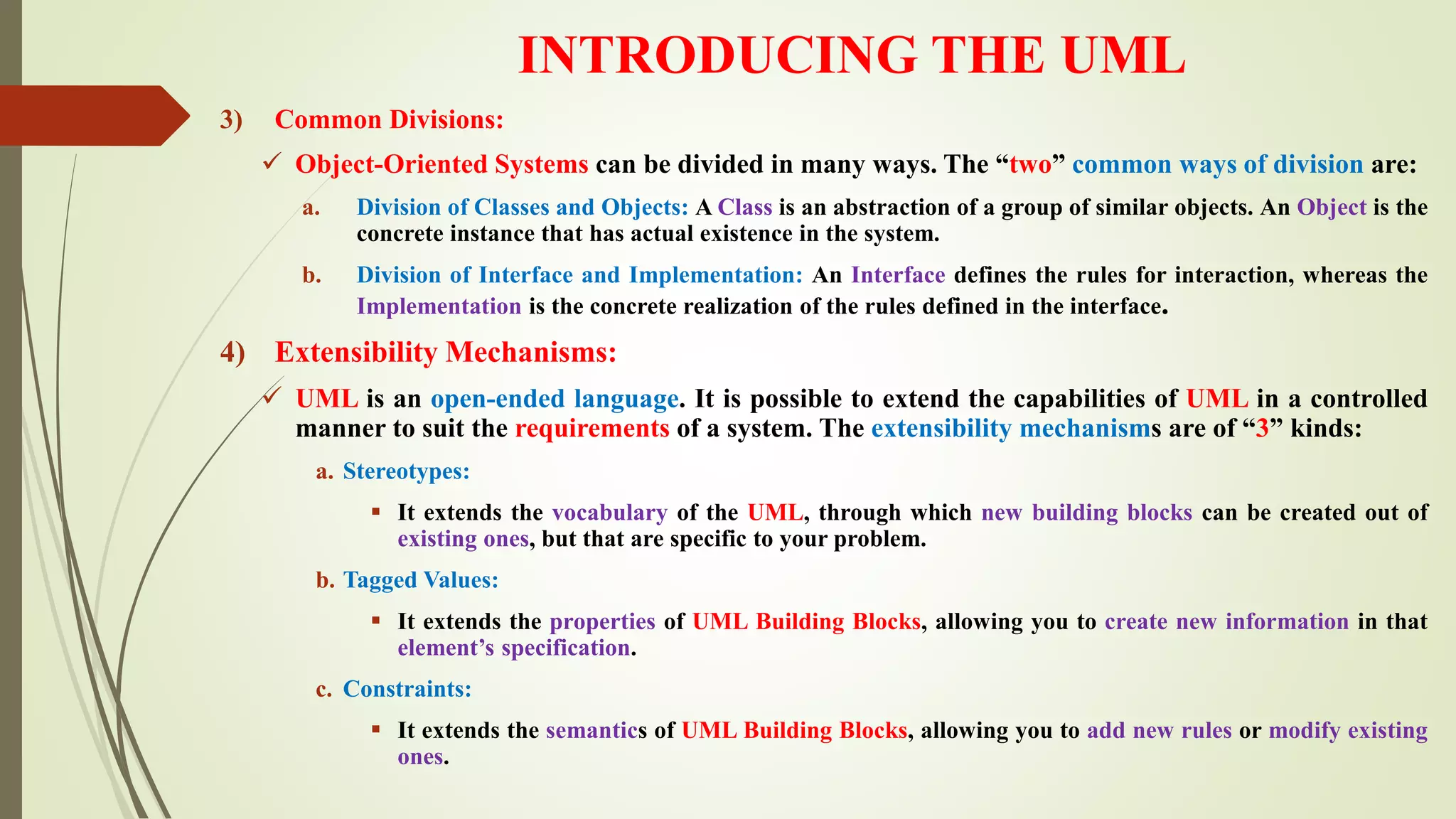 INTRODUCING THE UML

3) Common Divisions:

✓ Object-Oriented Systems can be divided in many ways. The “two” common ways of division are:

a. Division of Classes and Objects: A Class is an abstraction of a group of similar objects. An Object is the concrete instance that has actual existence in the system.

b. Division of Interface and Implementation: An Interface defines the rules for interaction, whereas the Implementation is the concrete realization of the rules defined in the interface.

4) Extensibility Mechanisms:

✓ UML is an open-ended language. It is possible to extend the capabilities of UML in a controlled manner to suit the requirements of a system. The extensibility mechanisms are of “3” kinds:

a. Stereotypes:

▪ It extends the vocabulary of the UML, through which new building blocks can be created out of existing ones, but that are specific to your problem.

b. Tagged Values:

▪ It extends the properties of UML Building Blocks, allowing you to create new information in that element’s specification.

c. Constraints:

▪ It extends the semantics of UML Building Blocks, allowing you to add new rules or modify existing ones.